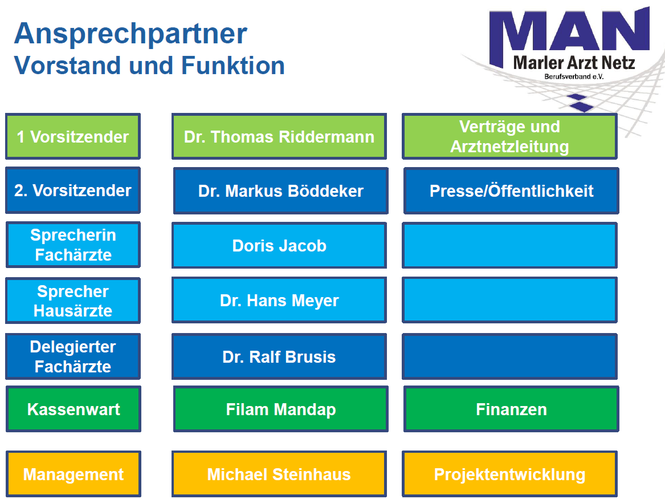 Ansprechpartner
Vorstand und Funktion

MAN
Marler Arzt Netz
Berufsverband e.V.

| | | |
|---|---|---|
| 1 Vorsitzender | Dr. Thomas Riddermann | Verträge und Arztnetzleitung |
| 2. Vorsitzender | Dr. Markus Böddeker | Presse/Öffentlichkeit |
| Sprecherin Fachärzte | Doris Jacob | |
| Sprecher Hausärzte | Dr. Hans Meyer | |
| Delegierter Fachärzte | Dr. Ralf Brusis | |
| Kassenwart | Filam Mandap | Finanzen |
| Management | Michael Steinhaus | Projektentwicklung |